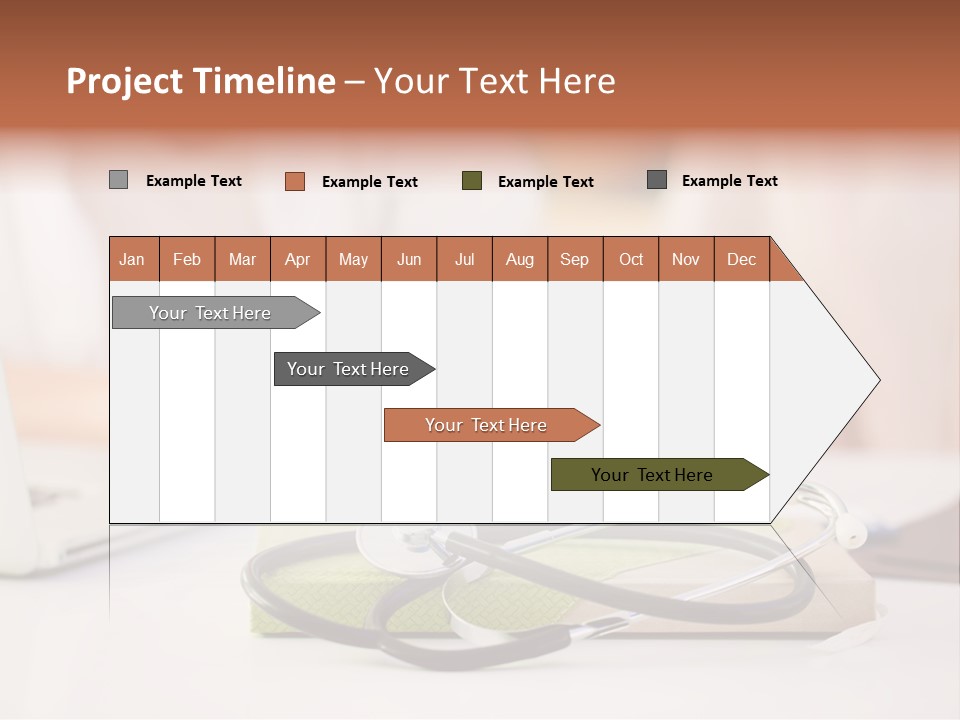 Project Timeline – Your Text Here

Example Text
Example Text
Example Text
Example Text

| Jan | Feb | Mar | Apr | May | Jun | Jul | Aug | Sep | Oct | Nov | Dec |
|---|---|---|---|---|---|---|---|---|---|---|---|

Your Text Here
Your Text Here
Your Text Here
Your Text Here